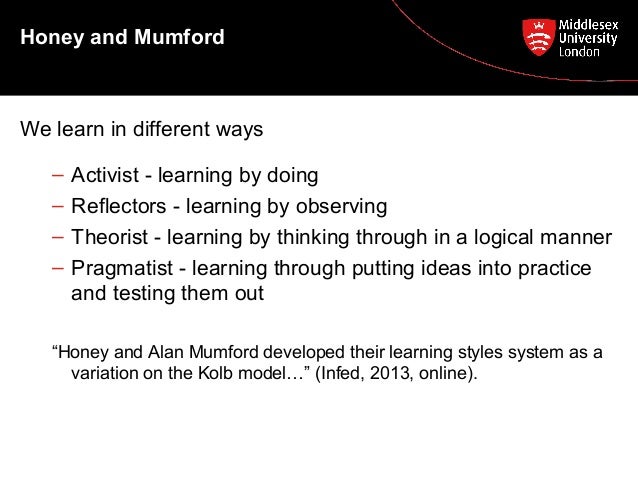 Honey and Mumford

Middlesex University London

We learn in different ways

– Activist - learning by doing
– Reflectors - learning by observing
– Theorist - learning by thinking through in a logical manner
– Pragmatist - learning through putting ideas into practice and testing them out

“Honey and Alan Mumford developed their learning styles system as a variation on the Kolb model…” (Infed, 2013, online).